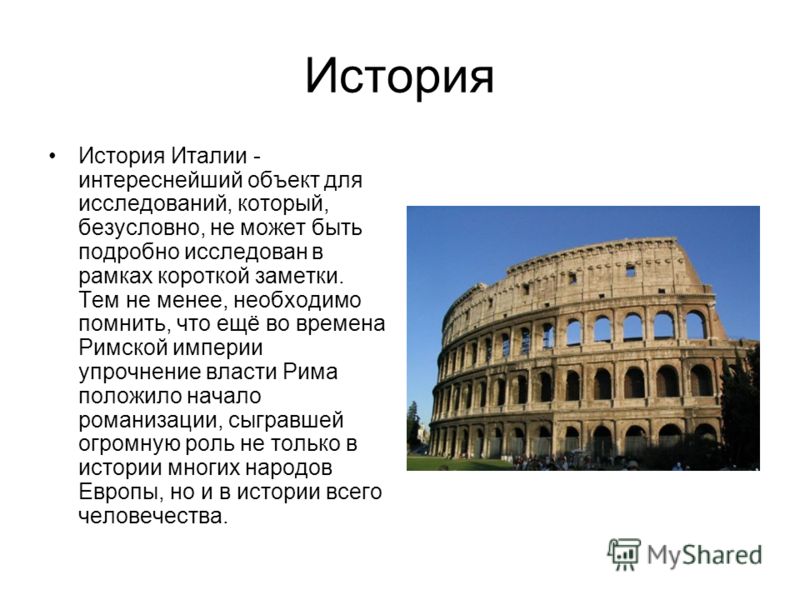 История

• История Италии - интереснейший объект для исследований, который, безусловно, не может быть подробно исследован в рамках короткой заметки. Тем не менее, необходимо помнить, что ещё во времена Римской империи упрочнение власти Рима положило начало романизации, сыгравшей огромную роль не только в истории многих народов Европы, но и в истории всего человечества.

MyShared